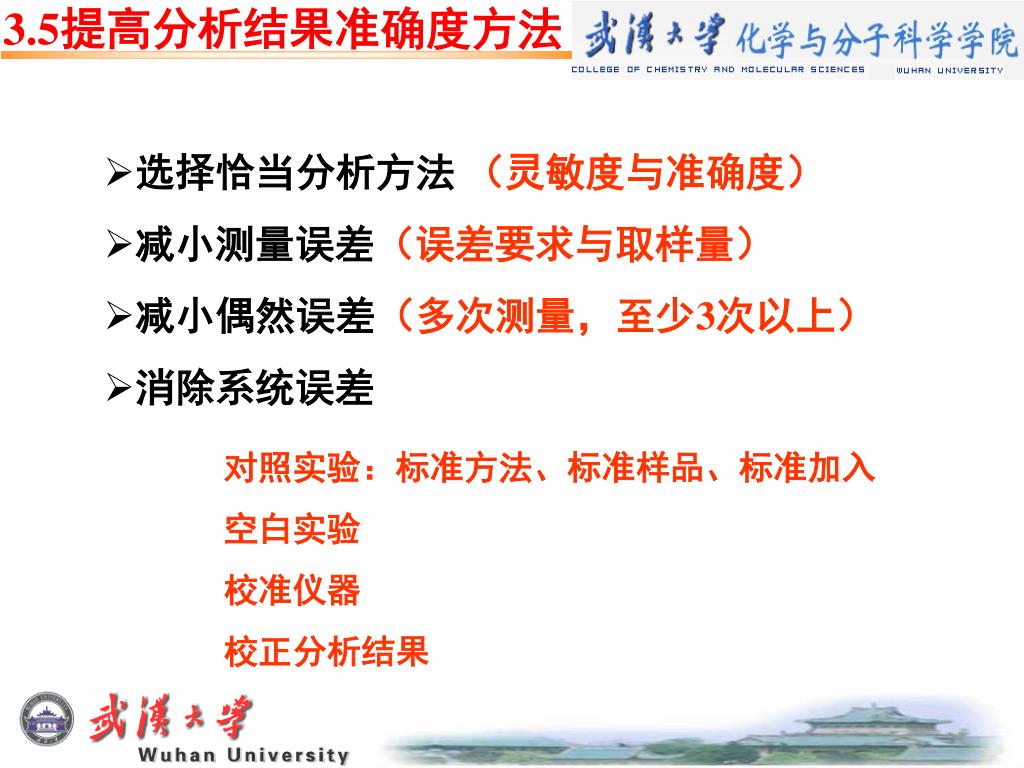 3.5提高分析结果准确度方法

武漢大學 化学与分子科学学院
COLLEGE OF CHEMISTRY AND MOLECULAR SCIENCES WUHAN UNIVERSITY

➢选择恰当分析方法 （灵敏度与准确度）

➢减小测量误差（误差要求与取样量）

➢减小偶然误差（多次测量，至少3次以上）

➢消除系统误差

对照实验：标准方法、标准样品、标准加入

空白实验

校准仪器

校正分析结果

武漢大學
Wuhan University